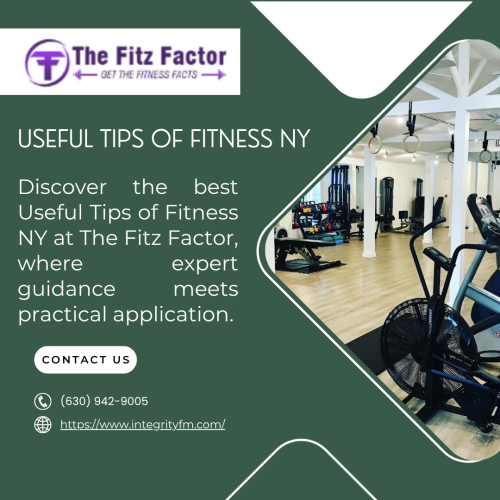 The Fitz Factor
GET THE FITNESS FACTS

USEFUL TIPS OF FITNESS NY

Discover the best Useful Tips of Fitness NY at The Fitz Factor, where expert guidance meets practical application.

CONTACT US

(630) 942-9005

https://www.integrityfm.com/